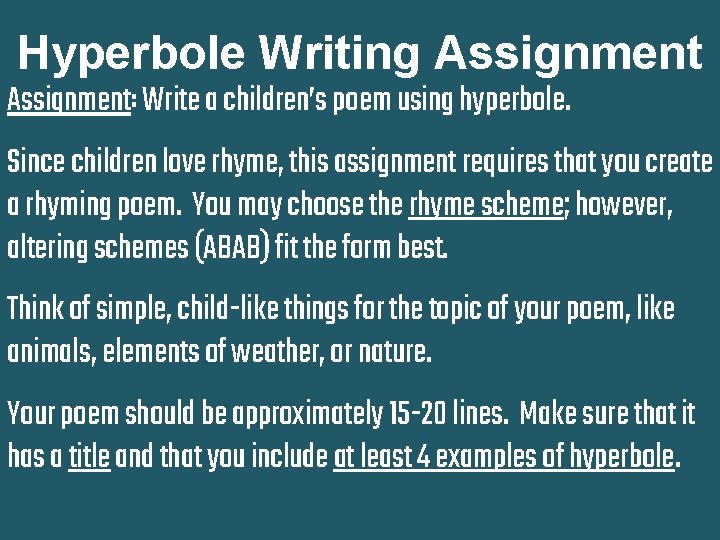 Hyperbole Writing Assignment

Assignment: Write a children's poem using hyperbole.

Since children love rhyme, this assignment requires that you create a rhyming poem. You may choose the rhyme scheme; however, altering schemes (ABAB) fit the form best.

Think of simple, child-like things for the topic of your poem, like animals, elements of weather, or nature.

Your poem should be approximately 15-20 lines. Make sure that it has a title and that you include at least 4 examples of hyperbole.